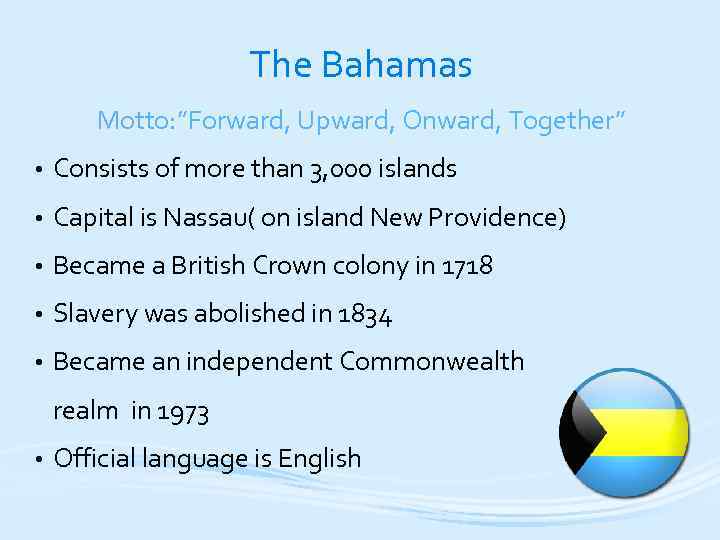 The Bahamas

Motto: "Forward, Upward, Onward, Together"

• Consists of more than 3,000 islands
• Capital is Nassau( on island New Providence)
• Became a British Crown colony in 1718
• Slavery was abolished in 1834
• Became an independent Commonwealth realm in 1973
• Official language is English